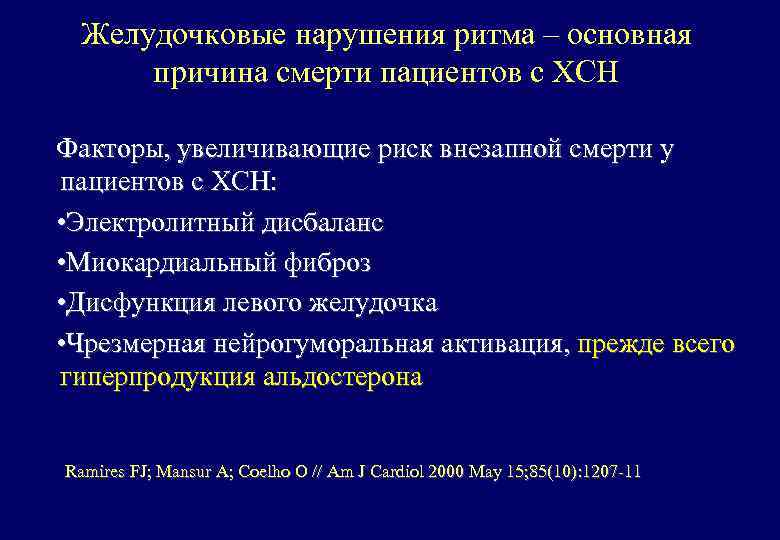 Желудочковые нарушения ритма – основная причина смерти пациентов с ХСН

Факторы, увеличивающие риск внезапной смерти у пациентов с ХСН:

•Электролитный дисбаланс

•Миокардиальный фиброз

•Дисфункция левого желудочка

•Чрезмерная нейрогуморальная активация, прежде всего гиперпродукция альдостерона

Ramires FJ; Mansur A; Coelho O // Am J Cardiol 2000 May 15;85(10):1207-11